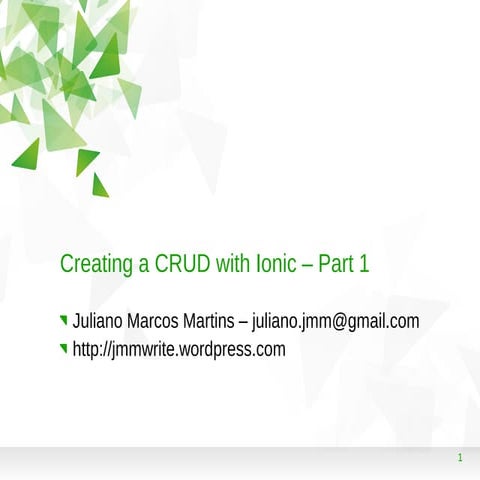 Creating a CRUD with Ionic – Part 1

Juliano Marcos Martins – juliano.jmm@gmail.com

http://jmmwrite.wordpress.com

1